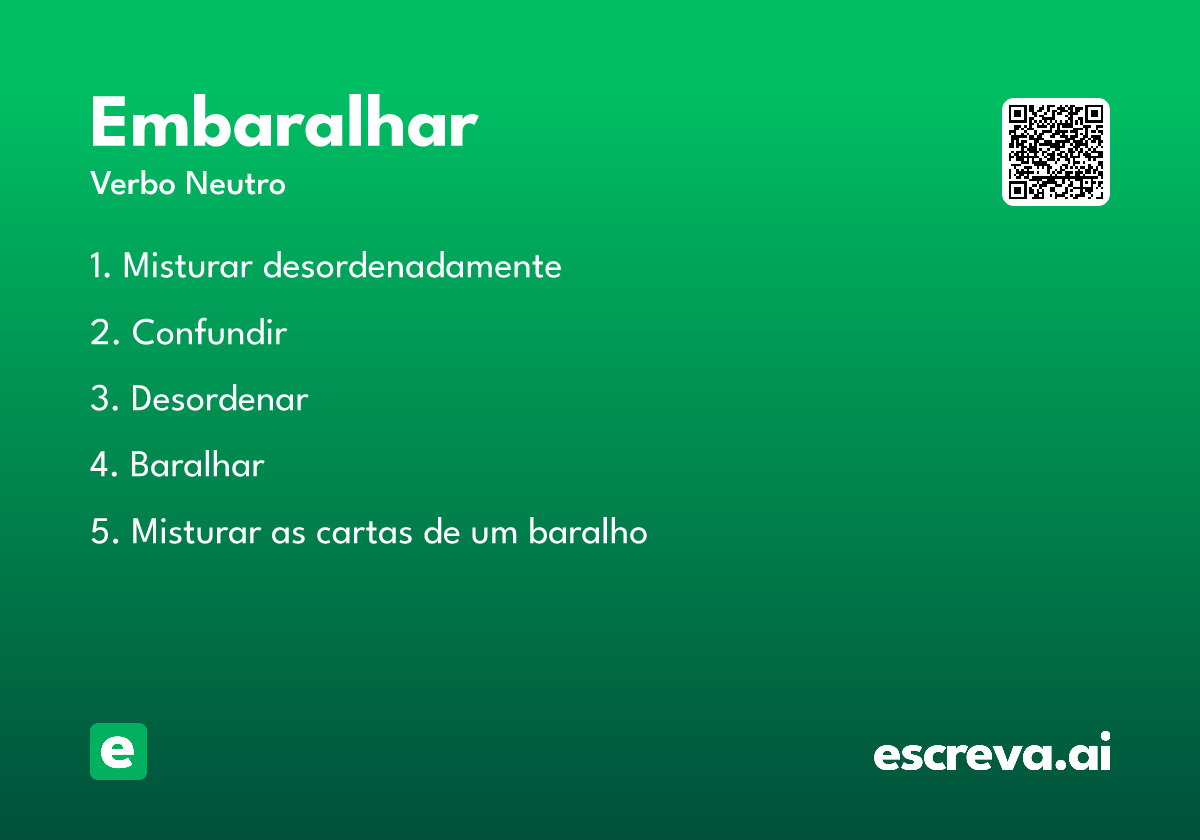 Embaralhar

Verbo Neutro

1. Misturar desordenadamente

2. Confundir

3. Desordenar

4. Baralhar

5. Misturar as cartas de um baralho

e

escreva.ai